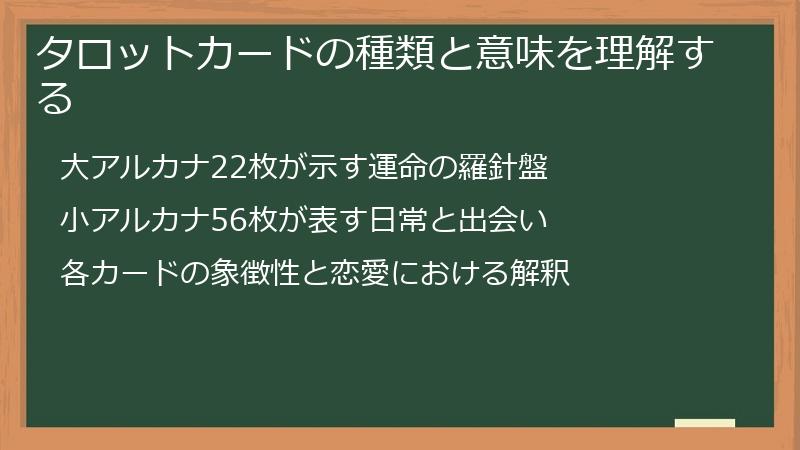 タロットカードの種類と意味を理解する

大アルカナ22枚が示す運命の羅針盤

小アルカナ56枚が表す日常と出会い

各カードの象徴性と恋愛における解釈